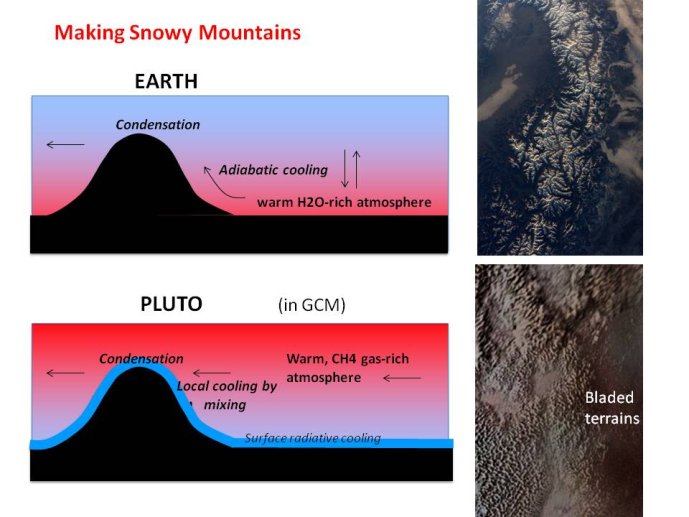 Making Snowy Mountains

EARTH

Condensation

Adiabatic cooling

warm H2O-rich atmosphere

PLUTO (in GCM)

Condensation

Local cooling by mixing

Warm, CH4 gas-rich atmosphere

Surface radiative cooling

Bladed terrains